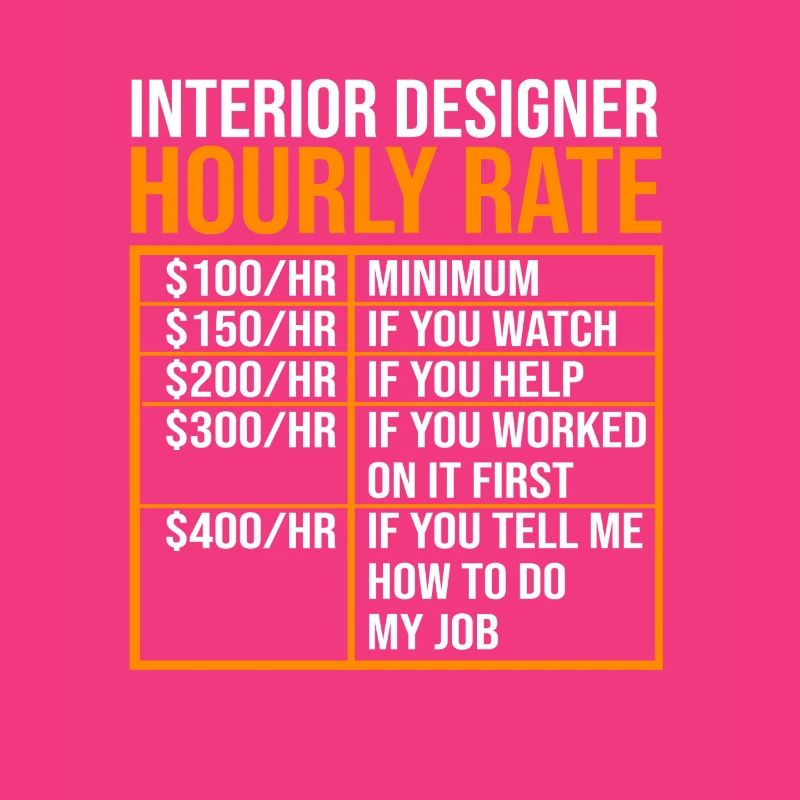 INTERIOR DESIGNER
HOURLY RATE

| | |
|---|---|
| \$100/HR | MINIMUM |
| \$150/HR | IF YOU WATCH |
| \$200/HR | IF YOU HELP |
| \$300/HR | IF YOU WORKED ON IT FIRST |
| \$400/HR | IF YOU TELL ME HOW TO DO MY JOB |